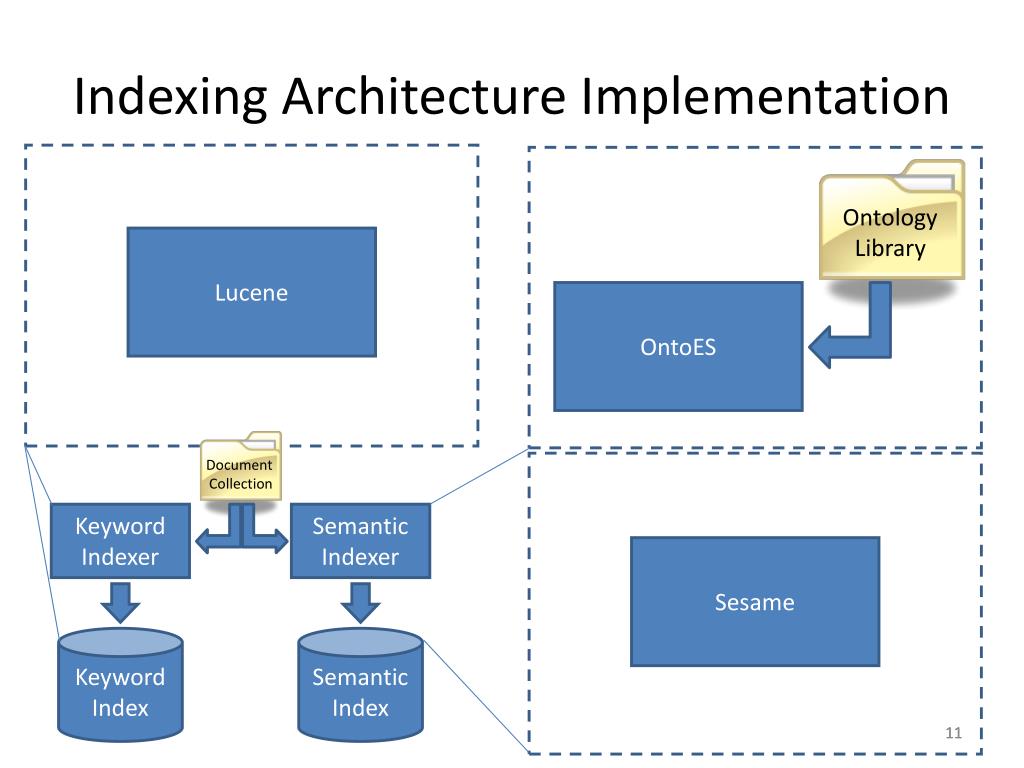 Indexing Architecture Implementation

Lucene

Ontology Library

OntoES

Document Collection

Keyword Indexer

Semantic Indexer

Sesame

Keyword Index

Semantic Index

11